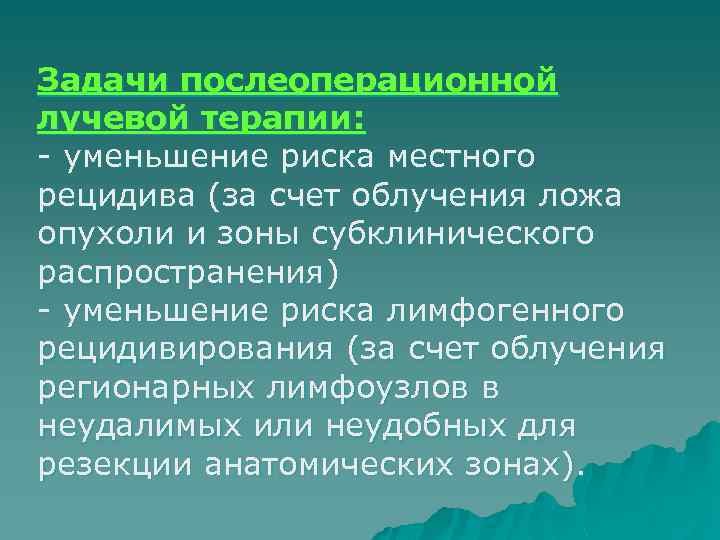 Задачи послеоперационной лучевой терапии:
- уменьшение риска местного рецидива (за счет облучения ложа опухоли и зоны субклинического распространения)
- уменьшение риска лимфогенного рецидивирования (за счет облучения регионарных лимфоузлов в неудалимых или неудобных для резекции анатомических зонах).